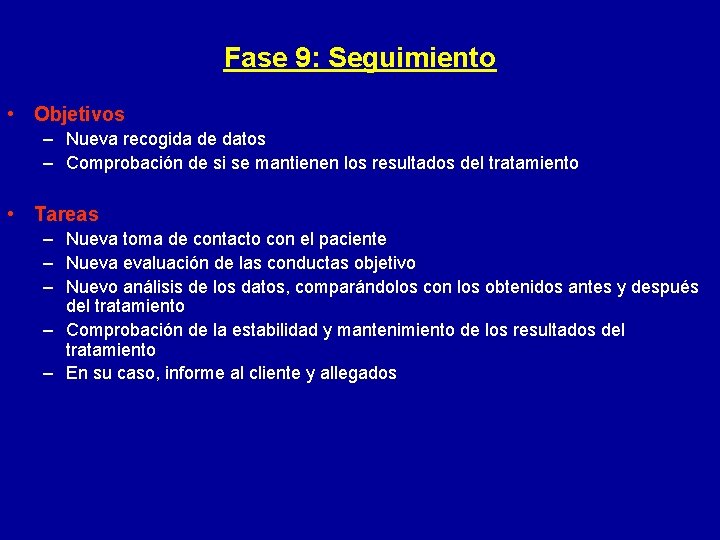 Fase 9: Seguimiento

• Objetivos
– Nueva recogida de datos
– Comprobación de si se mantienen los resultados del tratamiento

• Tareas
– Nueva toma de contacto con el paciente
– Nueva evaluación de las conductas objetivo
– Nuevo análisis de los datos, comparándolos con los obtenidos antes y después del tratamiento
– Comprobación de la estabilidad y mantenimiento de los resultados del tratamiento
– En su caso, informe al cliente y allegados